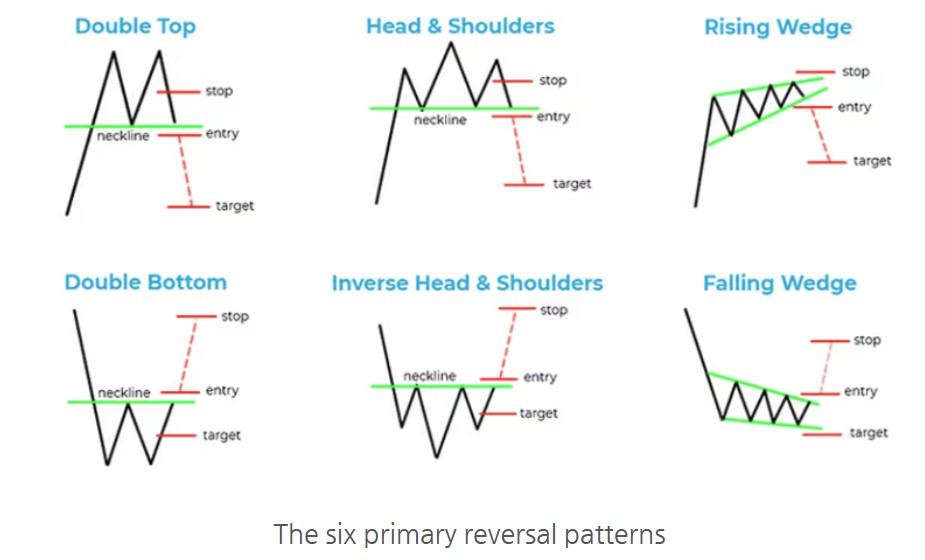 Double Top

stop
neckline
entry
target

Head & Shoulders

stop
neckline
entry
target

Rising Wedge

stop
entry
target

Double Bottom

stop
neckline
entry
target

Inverse Head & Shoulders

stop
neckline
entry
target

Falling Wedge

stop
entry
target

The six primary reversal patterns